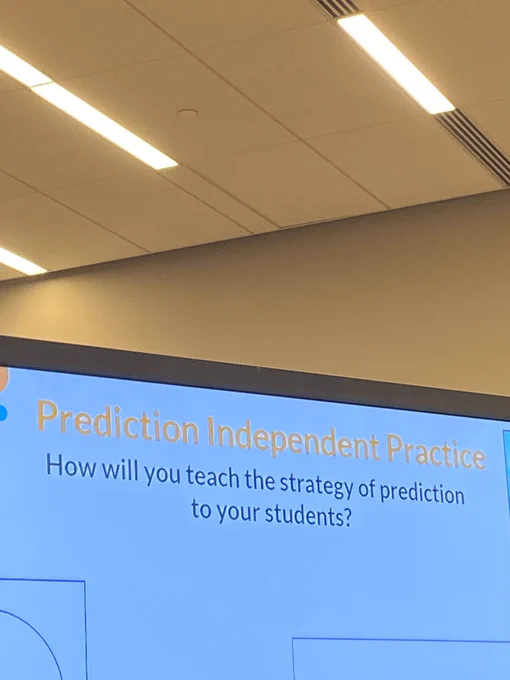 Prediction Independent Practice

How will you teach the strategy of prediction to your students?